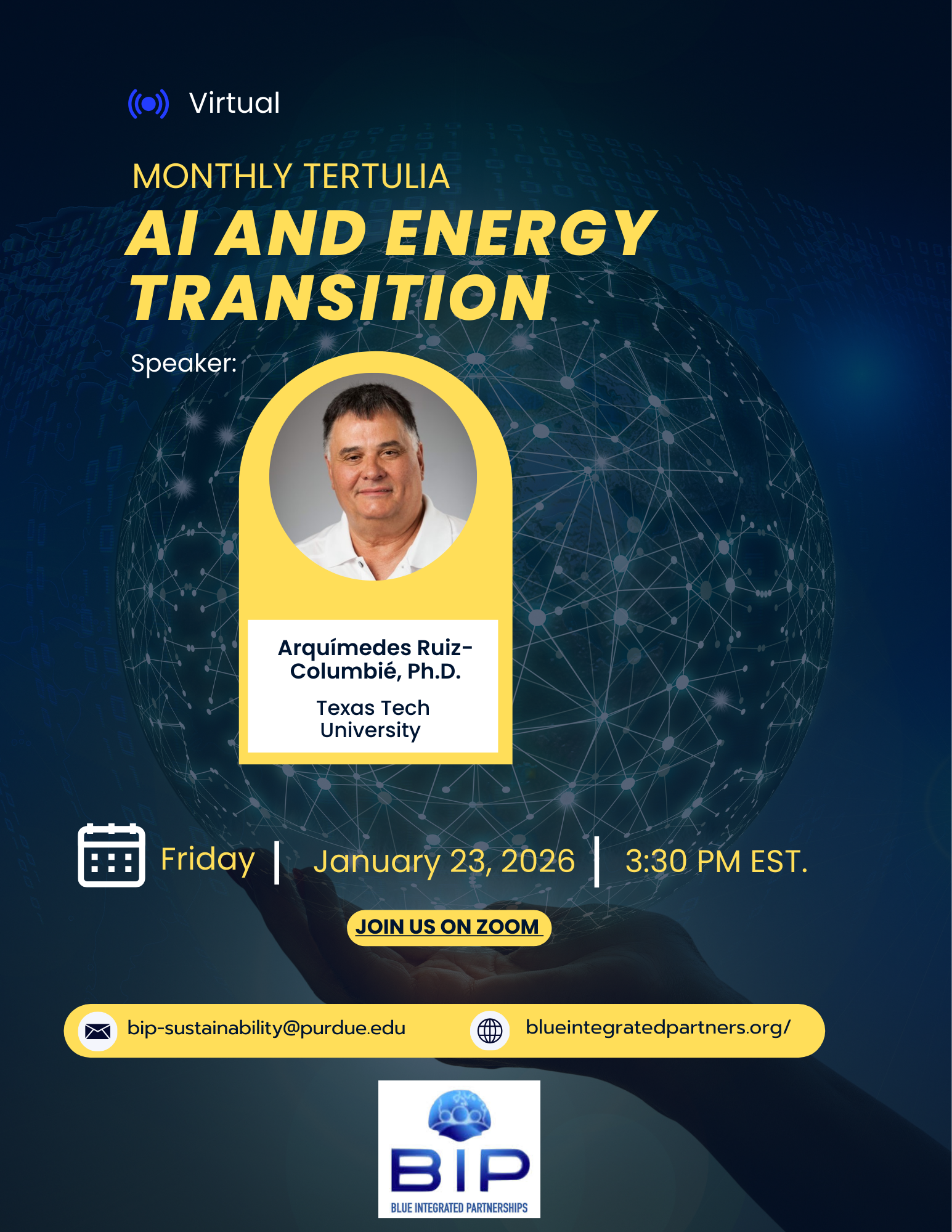 Virtual

MONTHLY TERTULIA

AI AND ENERGY TRANSITION

Speaker:

Arquímedes Ruiz-Columbié, Ph.D.

Texas Tech University

Friday | January 23, 2026 | 3:30 PM EST.

JOIN US ON ZOOM

bip-sustainability@purdue.edu

blueintegratedpartners.org/

BIP

BLUE INTEGRATED PARTNERSHIPS